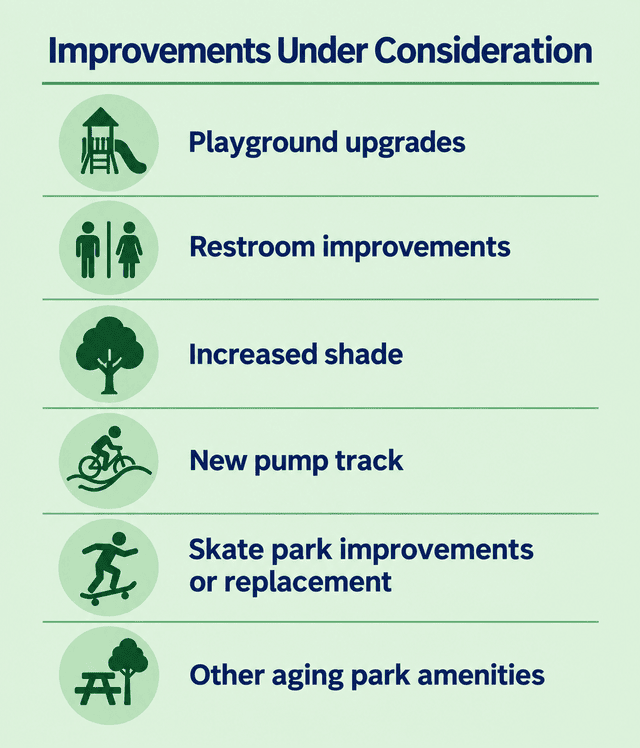 Improvements Under Consideration

Playground upgrades

Restroom improvements

Increased shade

New pump track

Skate park improvements or replacement

Other aging park amenities